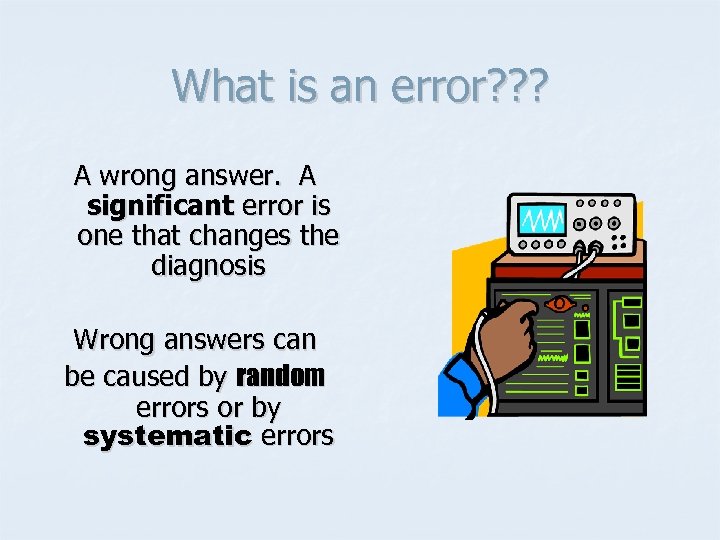 What is an error???

A wrong answer. A significant error is one that changes the diagnosis

Wrong answers can be caused by random errors or by systematic errors